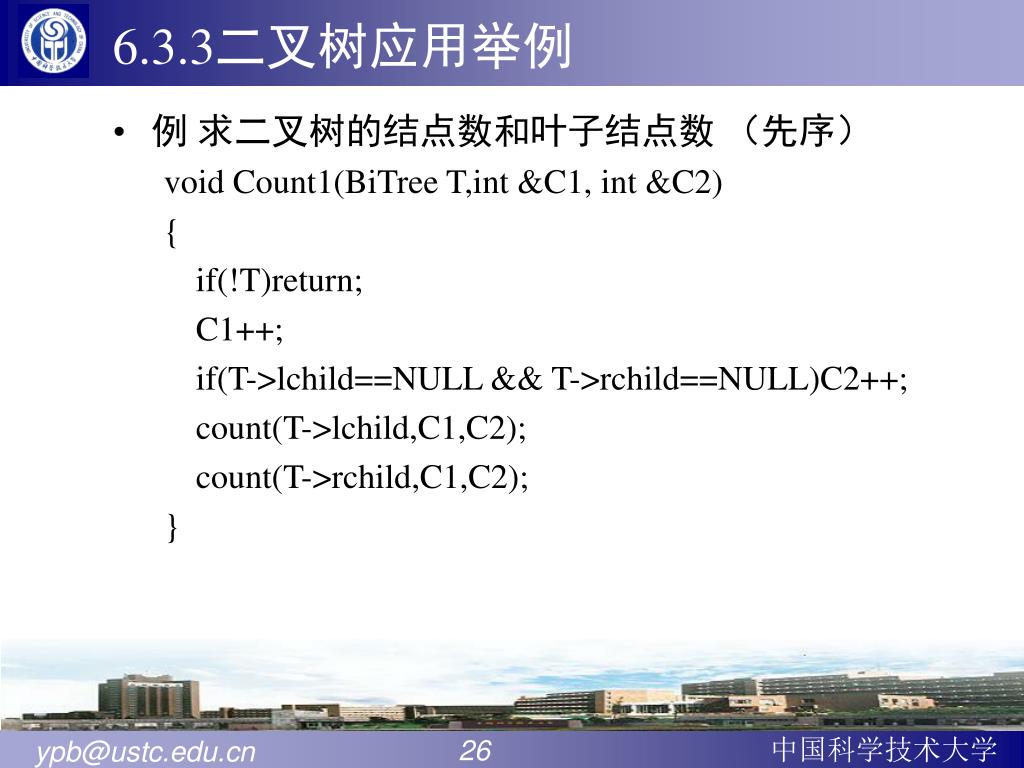 6.3.3二叉树应用举例

• 例 求二叉树的结点数和叶子结点数 （先序）

void Count1(BiTree T,int &C1, int &C2)
{
if(!T)return;
C1++;
if(T->lchild==NULL && T->rchild==NULL)C2++;
count(T->lchild,C1,C2);
count(T->rchild,C1,C2);
}

ypb@ustc.edu.cn 26 中国科学技术大学